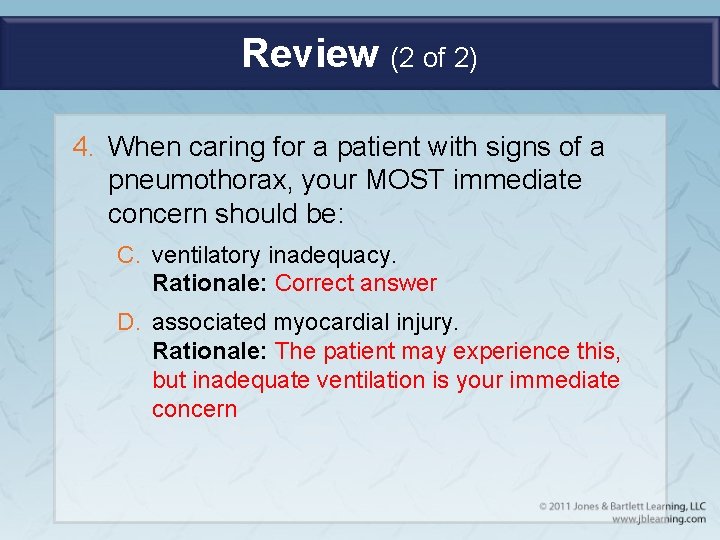 Review (2 of 2)

4. When caring for a patient with signs of a pneumothorax, your MOST immediate concern should be:

C. ventilatory inadequacy.
Rationale: Correct answer

D. associated myocardial injury.
Rationale: The patient may experience this, but inadequate ventilation is your immediate concern

© 2011 Jones & Bartlett Learning, LLC
www.jblearning.com